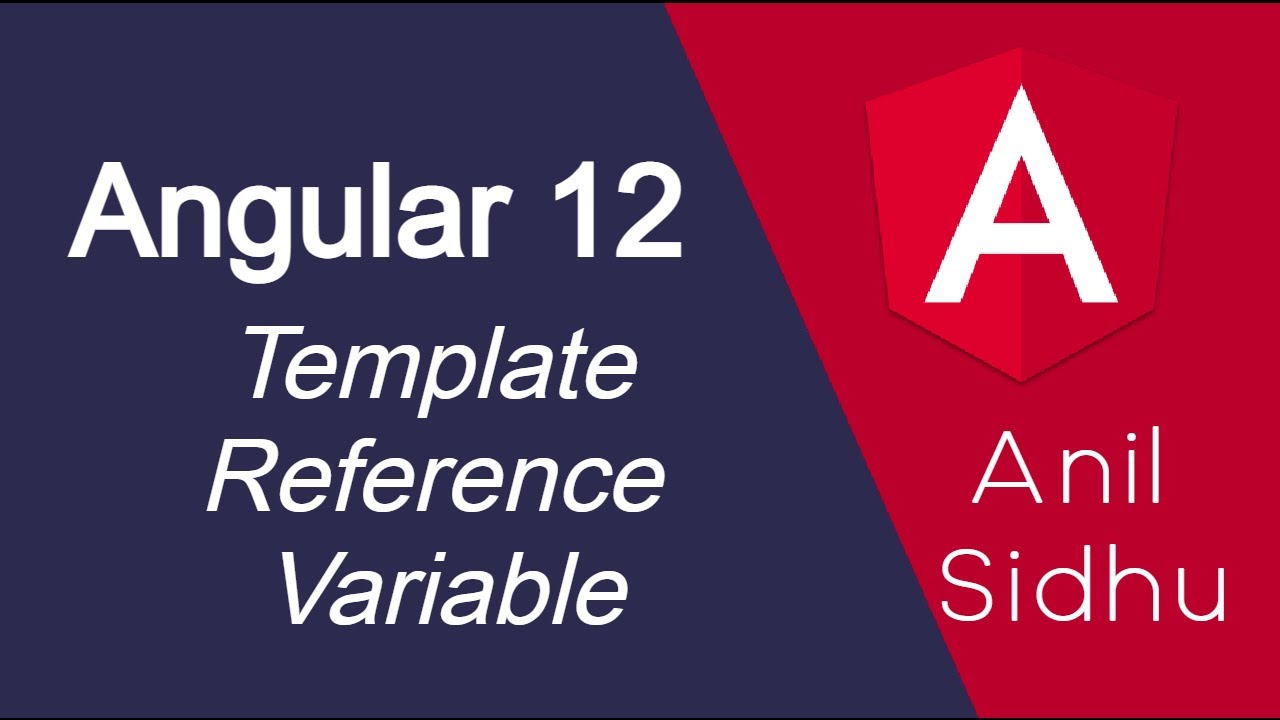 Angular 12
Template
Reference
Variable

A

Anil
Sidhu